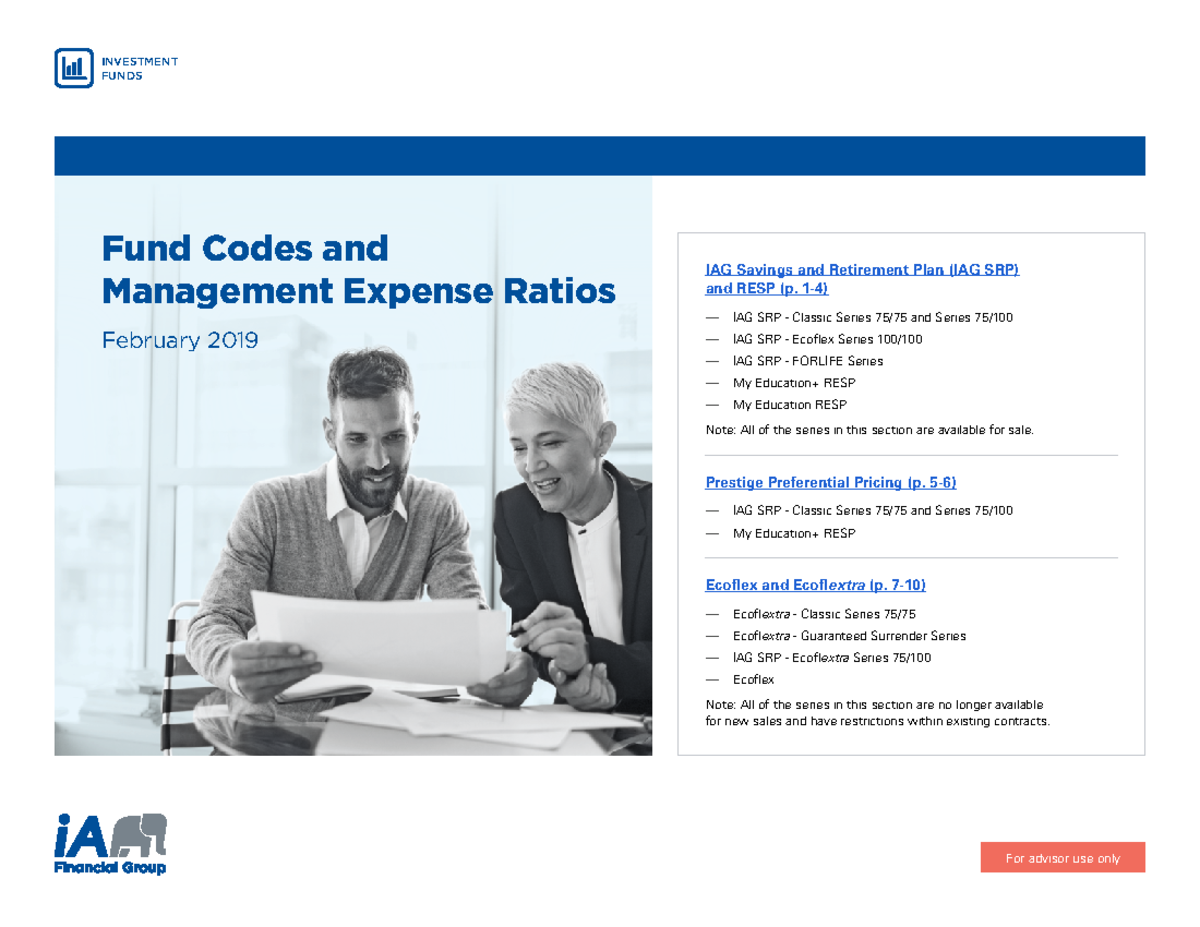 INVESTMENT FUNDS

Fund Codes and Management Expense Ratios

February 2019

IAG Savings and Retirement Plan (IAG SRP) and RESP (p. 1-4)

— IAG SRP - Classic Series 75/75 and Series 75/100
— IAG SRP - Ecoflex Series 100/100
— IAG SRP - FORLIFE Series
— My Education+ RESP
— My Education RESP

Note: All of the series in this section are available for sale.

Prestige Preferential Pricing (p. 5-6)

— IAG SRP - Classic Series 75/75 and Series 75/100
— My Education+ RESP

Ecoflex and Ecoflextra (p. 7-10)

— Ecoflextra - Classic Series 75/75
— Ecoflextra - Guaranteed Surrender Series
— IAG SRP - Ecoflextra Series 75/100
— Ecoflex

Note: All of the series in this section are no longer available for new sales and have restrictions within existing contracts.

iA Financial Group

For advisor use only